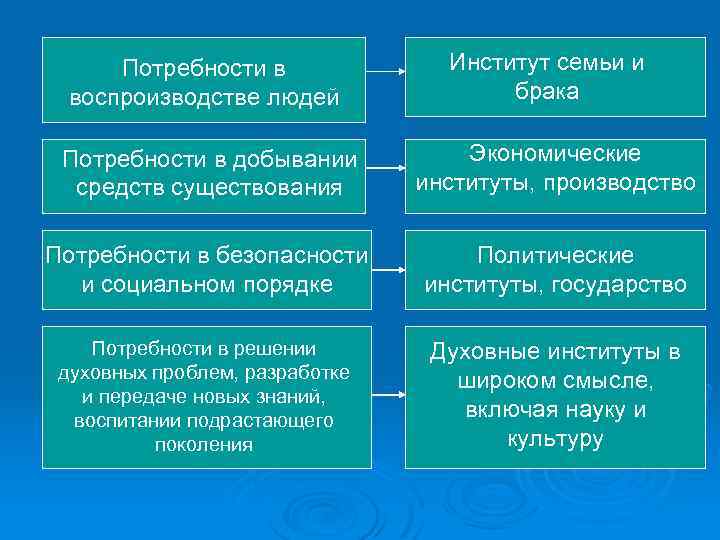 Потребности в воспроизводстве людей

Институт семьи и брака

Потребности в добывании средств существования

Экономические институты, производство

Потребности в безопасности и социальном порядке

Политические институты, государство

Потребности в решении духовных проблем, разработке и передаче новых знаний, воспитании подрастающего поколения

Духовные институты в широком смысле, включая науку и культуру